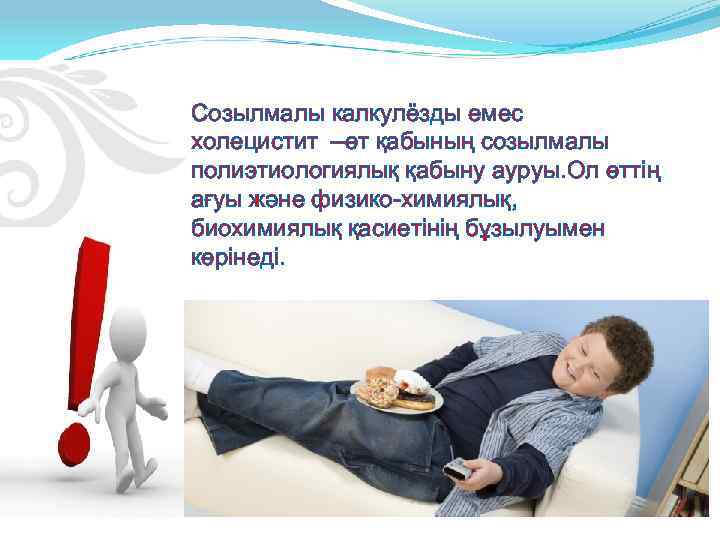 Созылмалы калкулёзды емес холецистит –өт қабының созылмалы полиэтиологиялық қабыну ауруы.Ол өттің ағуы және физико-химиялық, биохимиялық қасиетінің бұзылуымен көрінеді.